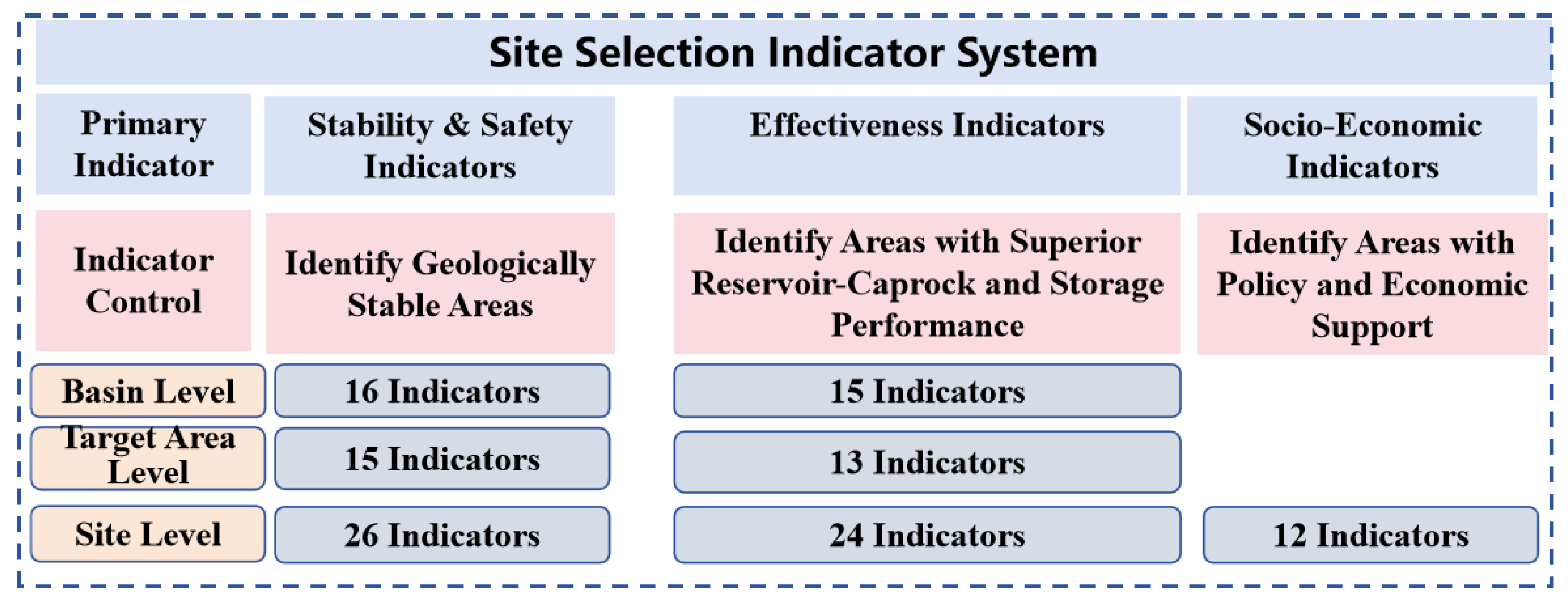 Site Selection Indicator System

| Primary Indicator | Stability & Safety Indicators | Effectiveness Indicators | Socio-Economic Indicators |
|---|---|---|---|
| Indicator Control | Identify Geologically Stable Areas | Identify Areas with Superior Reservoir-Caprock and Storage Performance | Identify Areas with Policy and Economic Support |
| Basin Level | 16 Indicators | 15 Indicators | |
| Target Area Level | 15 Indicators | 13 Indicators | |
| Site Level | 26 Indicators | 24 Indicators | 12 Indicators |